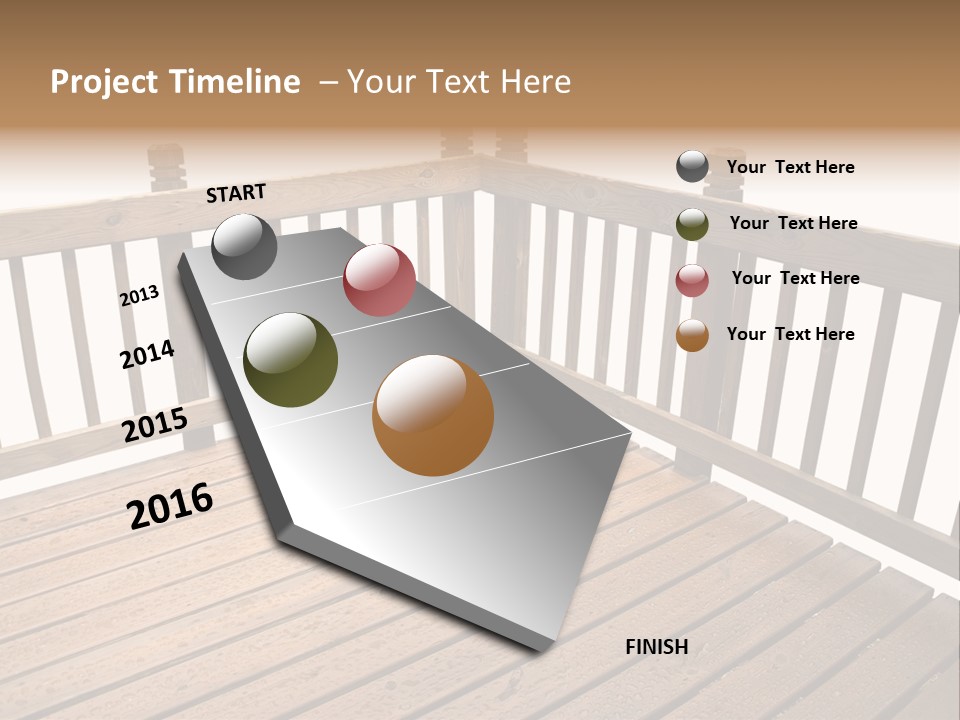 Project Timeline – Your Text Here

START

2013

2014

2015

2016

FINISH

Your Text Here

Your Text Here

Your Text Here

Your Text Here